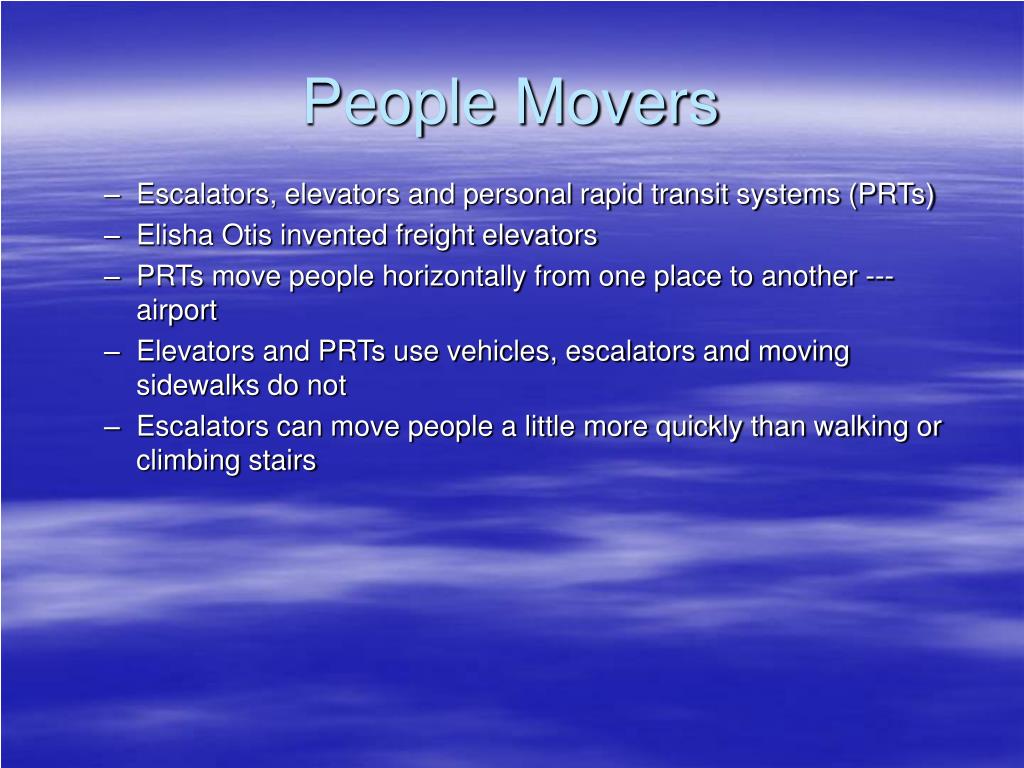 People Movers

– Escalators, elevators and personal rapid transit systems (PRTs)
– Elisha Otis invented freight elevators
– PRTs move people horizontally from one place to another --- airport
– Elevators and PRTs use vehicles, escalators and moving sidewalks do not
– Escalators can move people a little more quickly than walking or climbing stairs